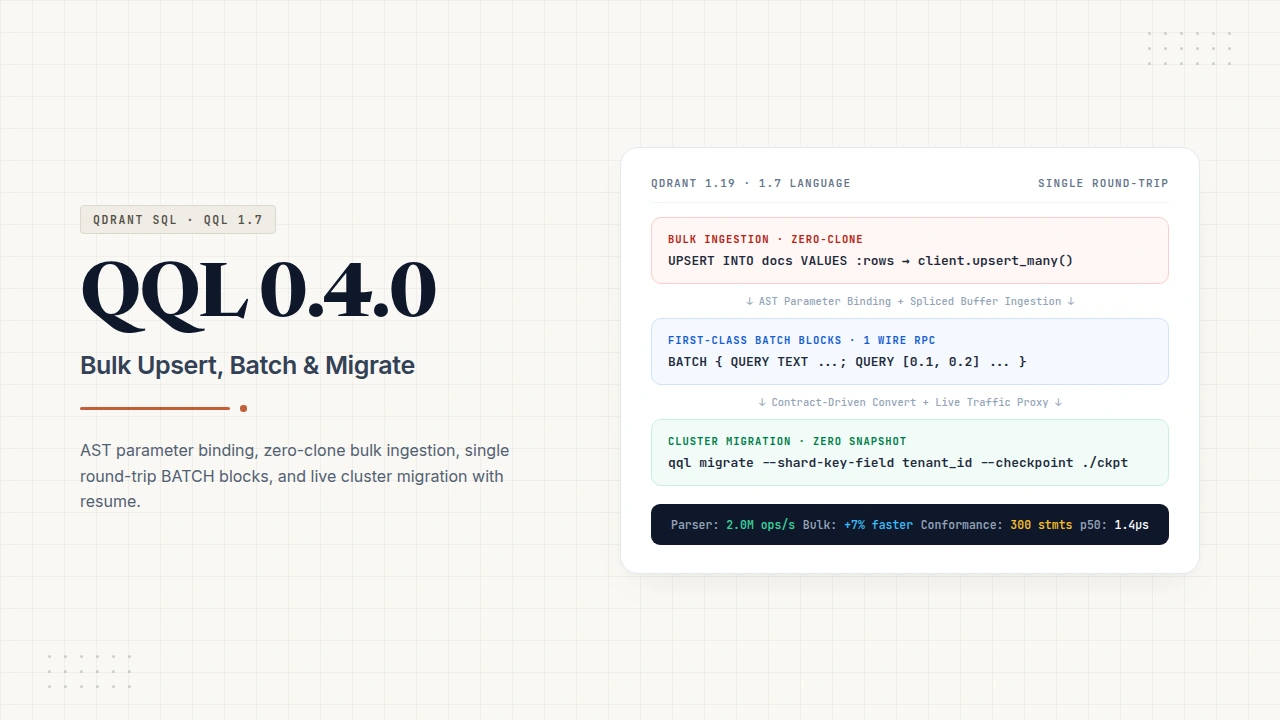 QDRANT SQL · QQL 1.7

QQL 0.4.0

Bulk Upsert, Batch & Migrate

AST parameter binding, zero-clone bulk ingestion, single round-trip BATCH blocks, and live cluster migration with resume.

QDRANT 1.19 · 1.7 LANGUAGE

SINGLE ROUND-TRIP

BULK INGESTION · ZERO-CLONE

UPSERT INTO docs VALUES :rows → client.upsert_many()

↓ AST Parameter Binding + Spliced Buffer Ingestion ↓

FIRST-CLASS BATCH BLOCKS · 1 WIRE RPC

BATCH { QUERY TEXT ...; QUERY [0.1, 0.2] ... }

↓ Contract-Driven Convert + Live Traffic Proxy ↓

CLUSTER MIGRATION · ZERO SNAPSHOT

qql migrate --shard-key-field tenant_id --checkpoint ./ckpt

Parser: 2.0M ops/s Bulk: +7% faster Conformance: 300 stmts p50: 1.4μs